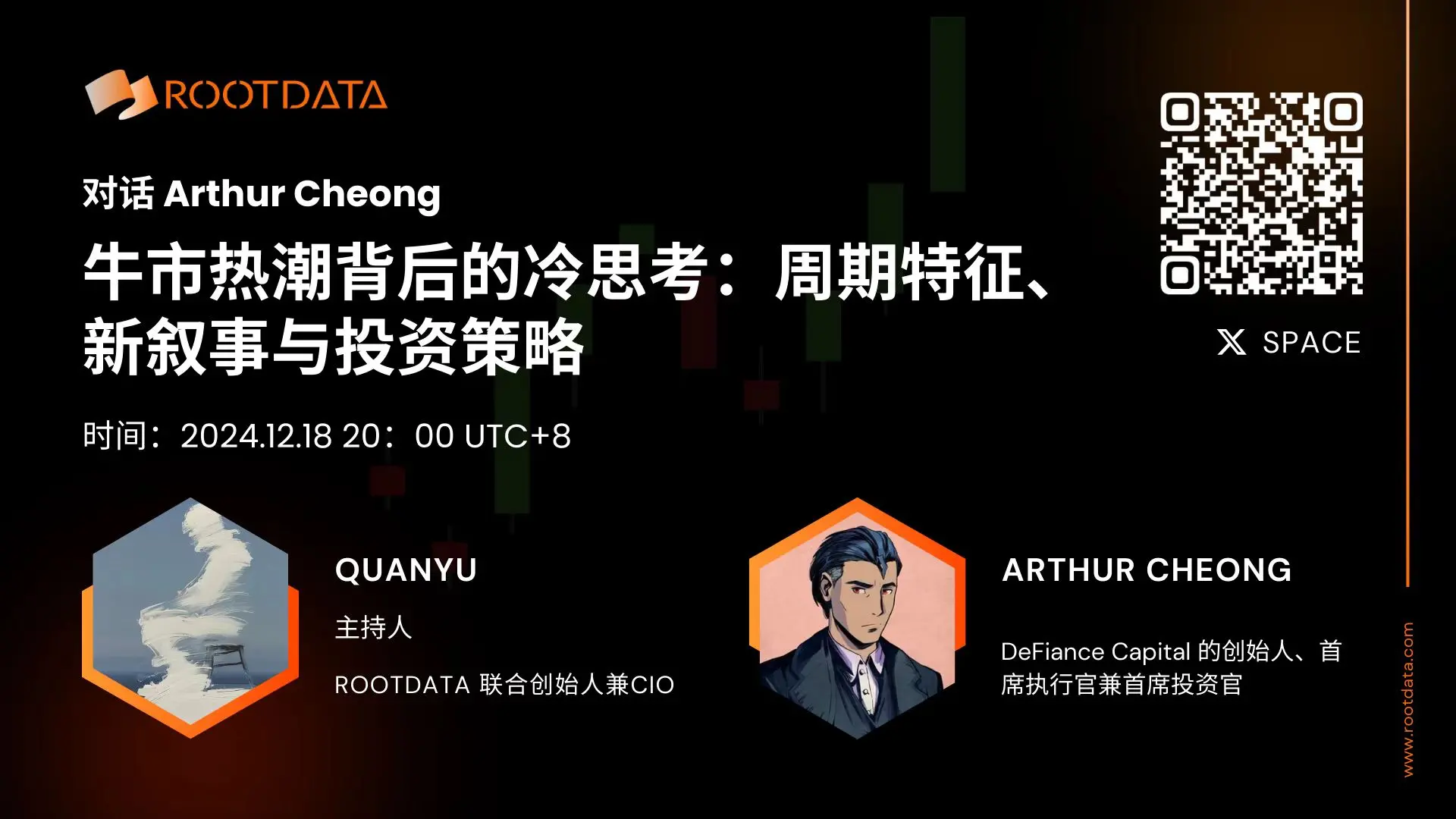 ROOTDATA

对话 Arthur Cheong

牛市热潮背后的冷思考：周期特征、新叙事与投资策略

时间：2024.12.18 20：00 UTC+8

X SPACE

QUANYU

主持人

ROOTDATA 联合创始人兼CIO

ARTHUR CHEONG

DeFiance Capital 的创始人、首席执行官兼首席投资官

www.rootdata.com